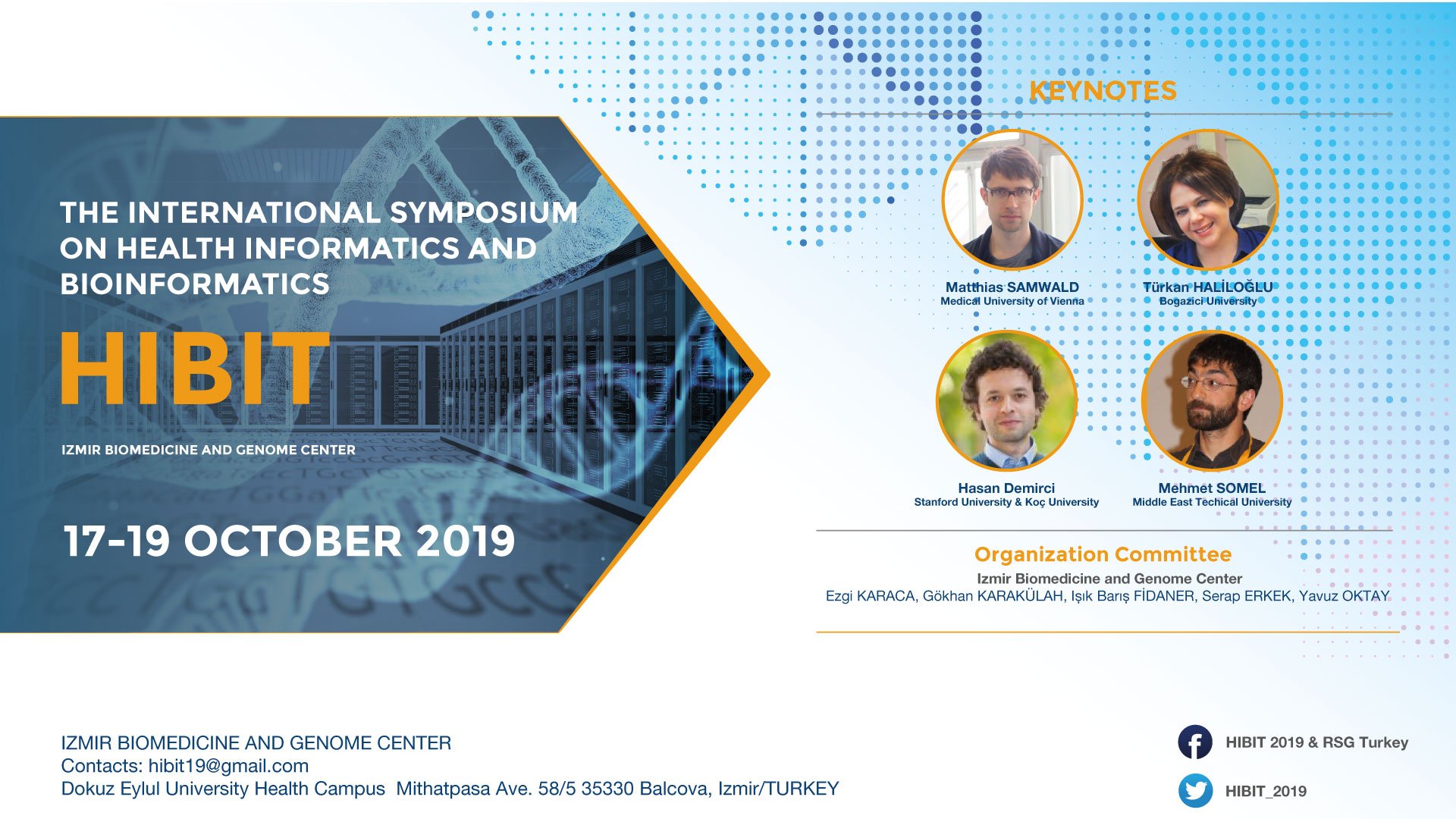 THE INTERNATIONAL SYMPOSIUM ON HEALTH INFORMATICS AND BIOINFORMATICS

HIBIT

IZMIR BIOMEDICINE AND GENOME CENTER

17-19 OCTOBER 2019

KEYNOTES

Matthias SAMWALD
Medical University of Vienna

Türkan HALİLOĞLU
Bogazici University

Hasan Demirci
Stanford University & Koç University

Mehmet SOMEL
Middle East Techical University

Organization Committee
Izmir Biomedicine and Genome Center
Ezgi KARACA, Gökhan KARAKÜLAH, Işık Barış FİDANER, Serap ERKEK, Yavuz OKTAY

IZMIR BIOMEDICINE AND GENOME CENTER
Contacts: hibit19@gmail.com
Dokuz Eylul University Health Campus Mithatpasa Ave. 58/5 35330 Balcova, Izmir/TURKEY

HIBIT 2019 & RSG Turkey

HIBIT_2019